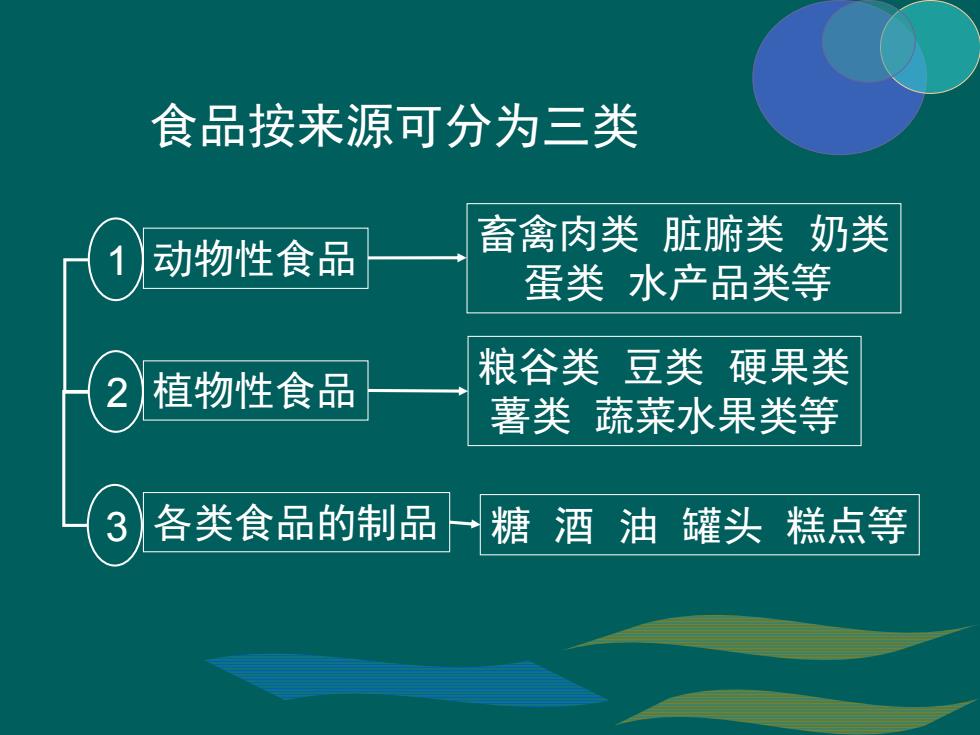 食品按来源可分为三类

1 动物性食品

畜禽肉类 脏腑类 奶类 蛋类 水产品类等

2 植物性食品

粮谷类 豆类 硬果类 薯类 蔬菜水果类等

3 各类食品的制品

糖 酒 油 罐头 糕点等